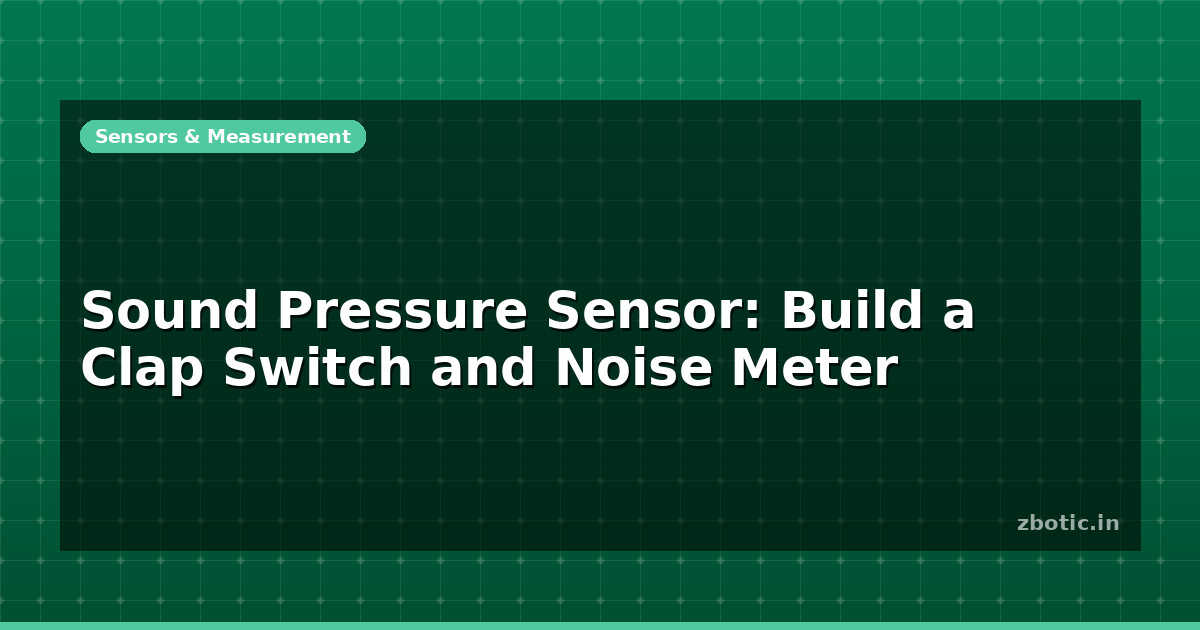 Sensors & Measurement

Sound Pressure Sensor: Build a Clap Switch and Noise Meter

zbotic.in